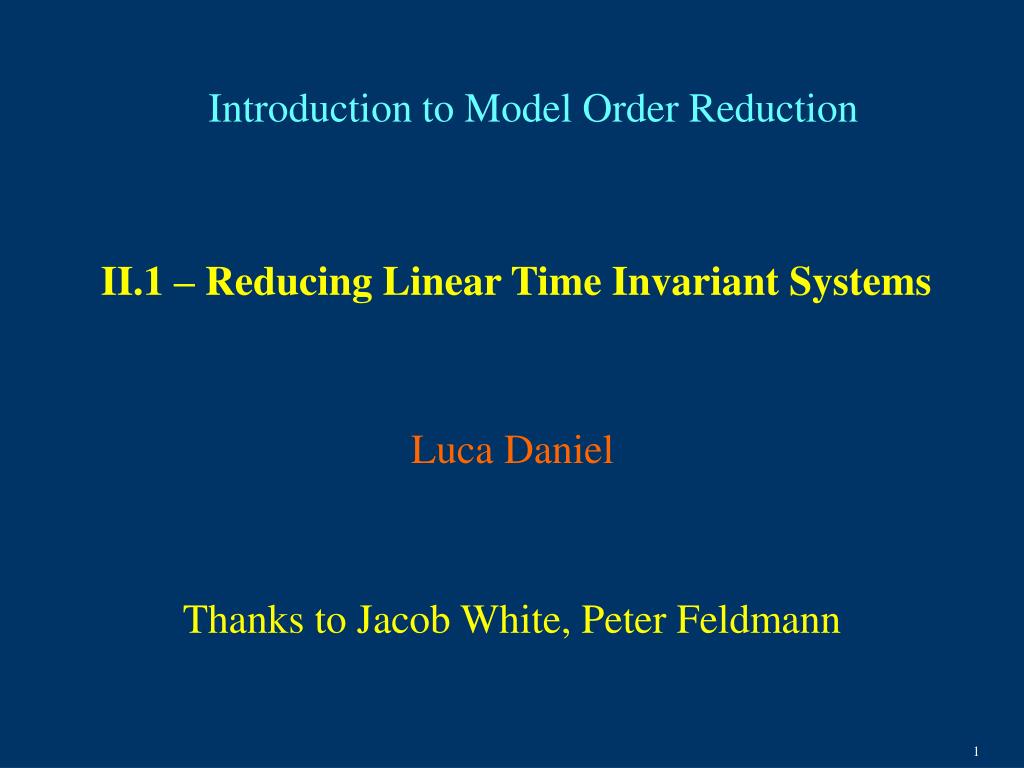 Introduction to Model Order Reduction

II.1 – Reducing Linear Time Invariant Systems

Luca Daniel

Thanks to Jacob White, Peter Feldmann

1